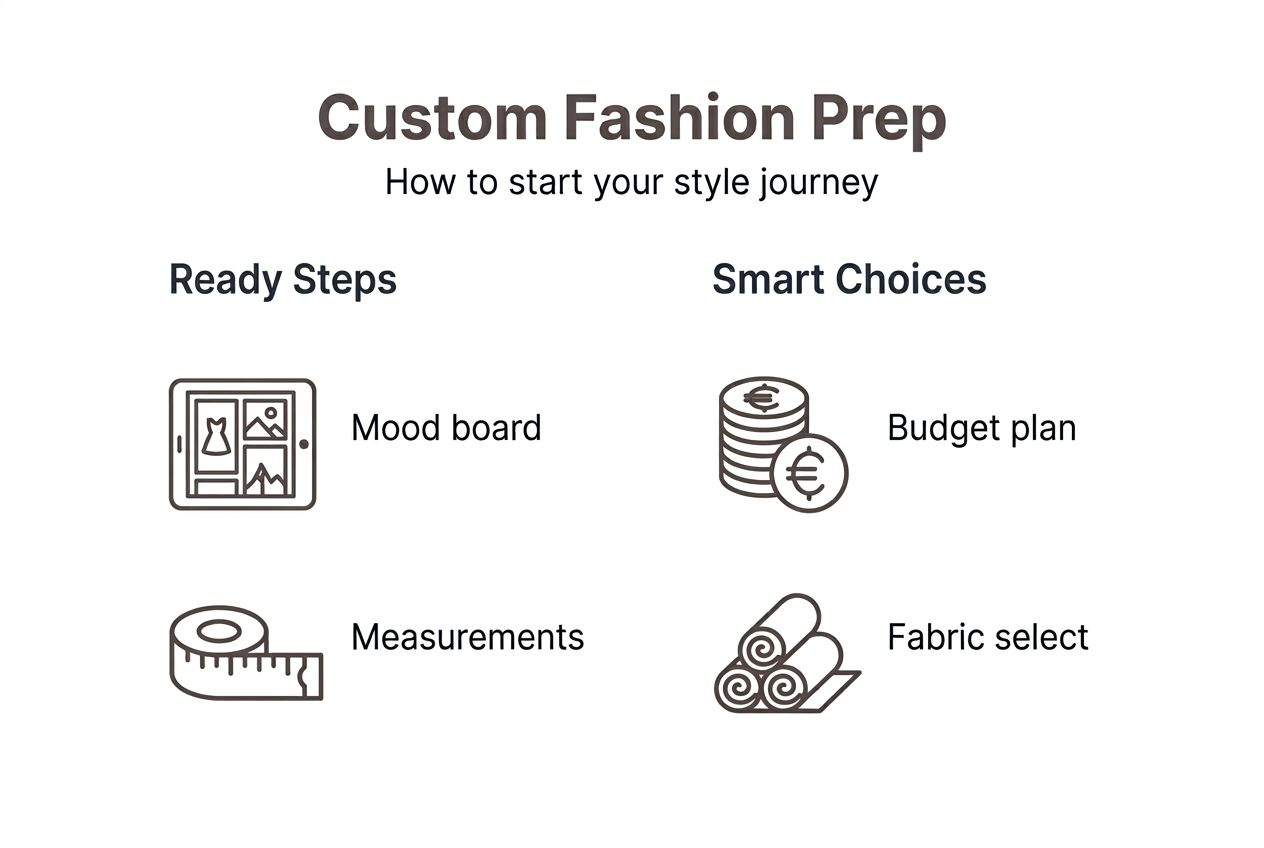 Custom Fashion Prep

How to start your style journey

Ready Steps

Mood board

Measurements

Smart Choices

Budget plan

Fabric select